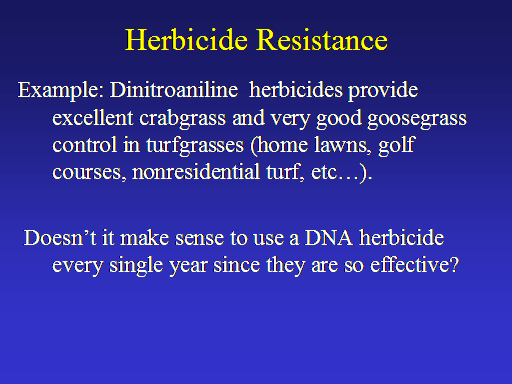 Herbicide Resistance

Example: Dinitroaniline herbicides provide excellent crabgrass and very good goosegrass control in turfgrasses (home lawns, golf courses, nonresidential turf, etc…).

Doesn’t it make sense to use a DNA herbicide every single year since they are so effective?